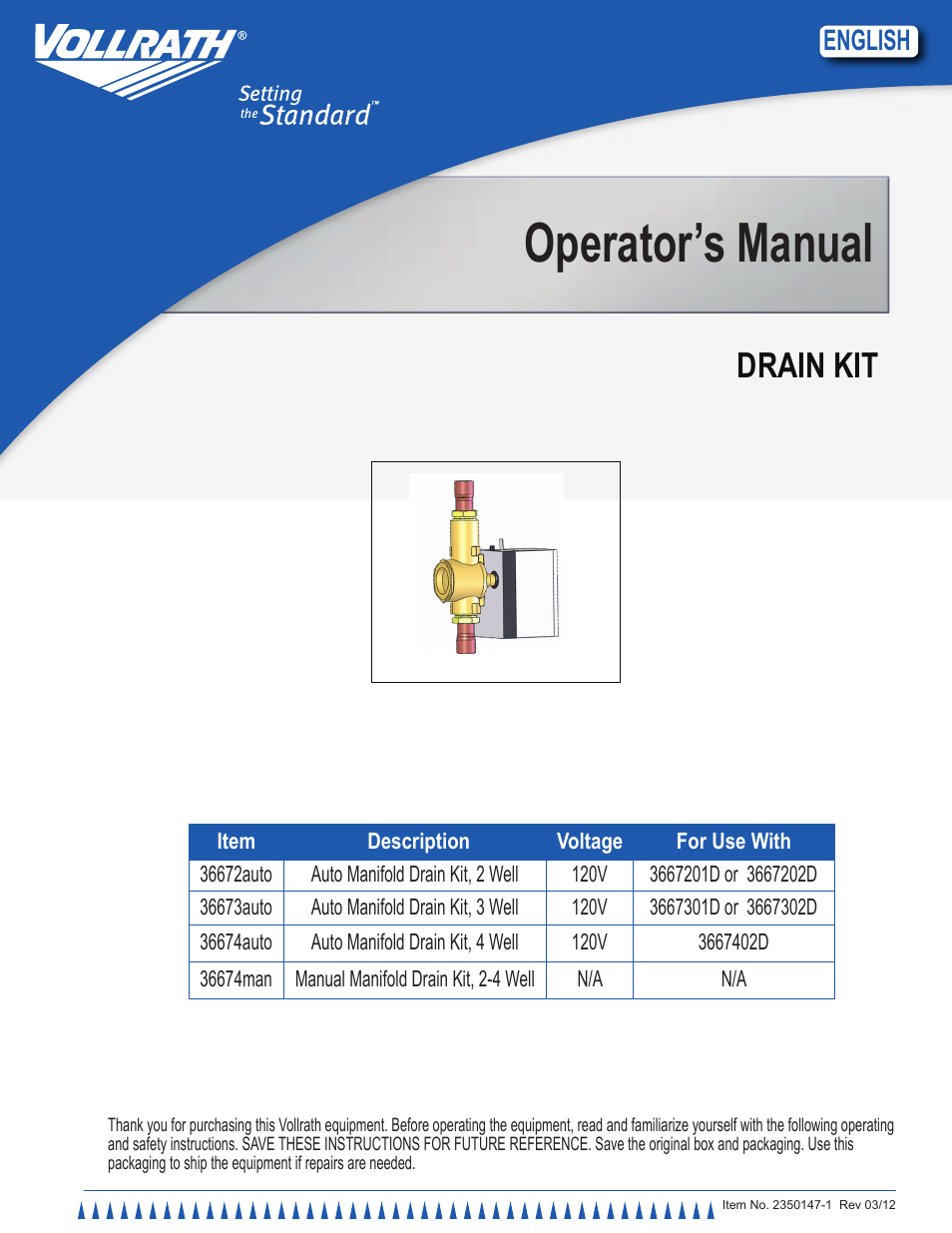 VOLLRATH®

Setting the Standard™

ENGLISH

Operator's Manual

DRAIN KIT

| Item | Description | Voltage | For Use With |
|---|---|---|---|
| 36672auto | Auto Manifold Drain Kit, 2 Well | 120V | 3667201D or 3667202D |
| 36673auto | Auto Manifold Drain Kit, 3 Well | 120V | 3667301D or 3667302D |
| 36674auto | Auto Manifold Drain Kit, 4 Well | 120V | 3667402D |
| 36674man | Manual Manifold Drain Kit, 2-4 Well | N/A | N/A |

Thank you for purchasing this Vollrath equipment. Before operating the equipment, read and familiarize yourself with the following operating and safety instructions. SAVE THESE INSTRUCTIONS FOR FUTURE REFERENCE. Save the original box and packaging. Use this packaging to ship the equipment if repairs are needed.

Item No. 2350147-1 Rev 03/12